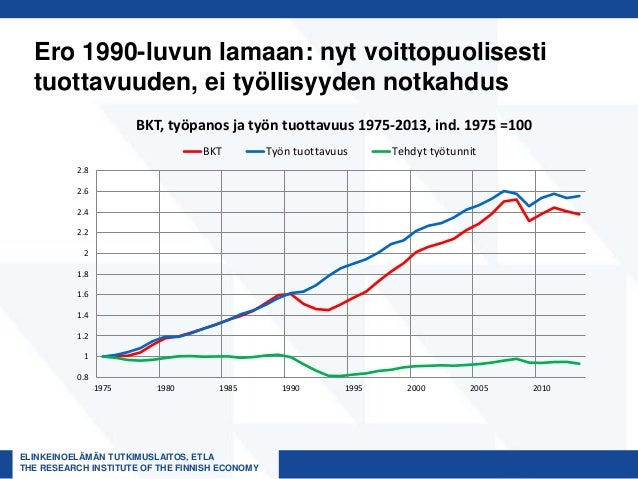 Ero 1990-luvun lamaan: nyt voittopuolisesti tuottavuuden, ei työllisyyden notkahdus

BKT, työpanos ja työn tuottavuus 1975-2013, ind. 1975 =100

BKT
Työn tuottavuus
Tehdyt työtunnit

2.8
2.6
2.4
2.2
2
1.8
1.6
1.4
1.2
1
0.8

1975
1980
1985
1990
1995
2000
2005
2010

ELINKEINOELÄMÄN TUTKIMUSLAITOS, ETLA
THE RESEARCH INSTITUTE OF THE FINNISH ECONOMY